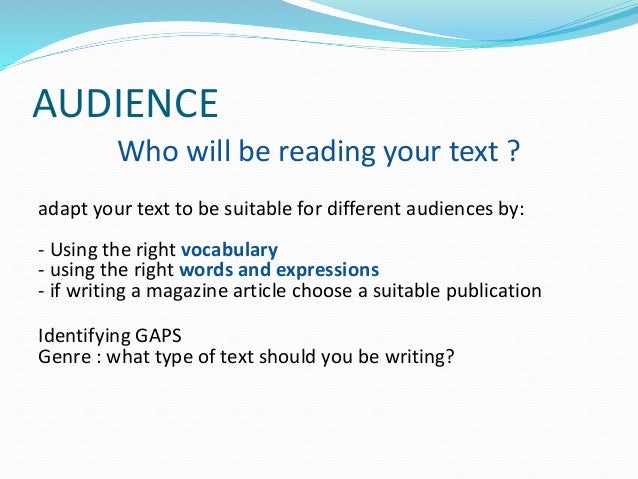 AUDIENCE

Who will be reading your text ?

adapt your text to be suitable for different audiences by:

- Using the right vocabulary
- using the right words and expressions
- if writing a magazine article choose a suitable publication

Identifying GAPS
Genre : what type of text should you be writing?